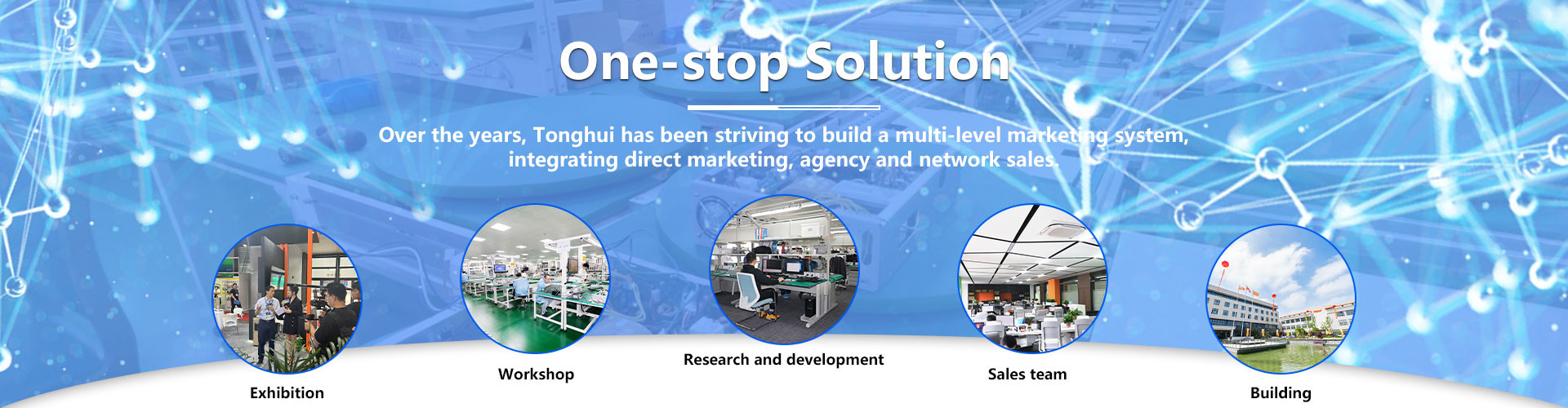 One-stop Solution

Over the years, Tonghui has been striving to build a multi-level marketing system, integrating direct marketing, agency and network sales.

Exhibition

Workshop

Research and development

Sales team

Building